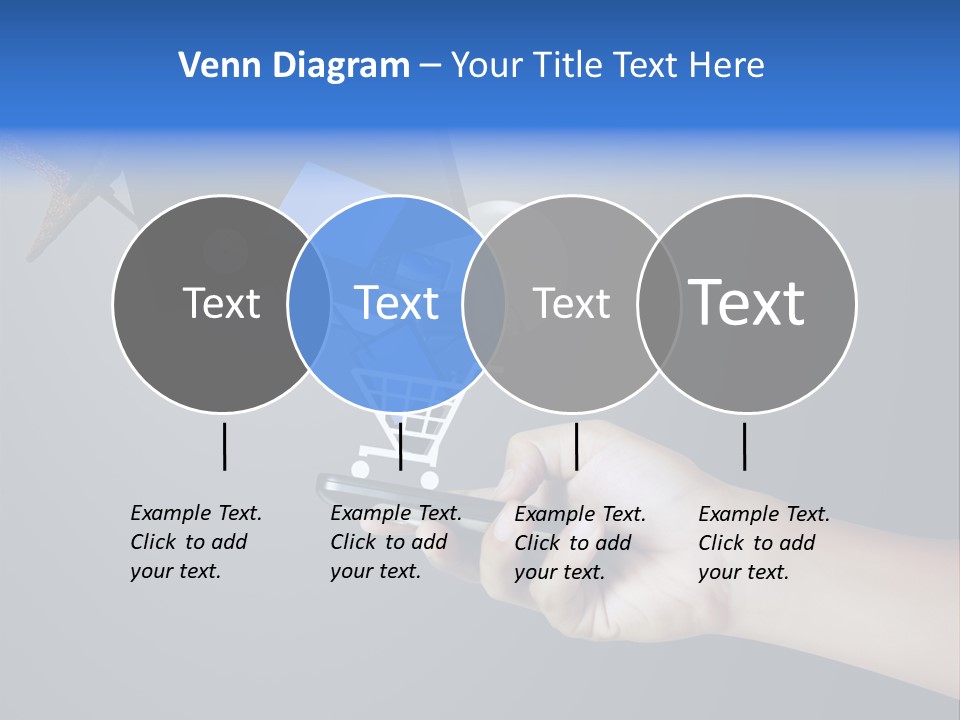 Venn Diagram – Your Title Text Here

Text

Text

Text

Text

Example Text. Click to add your text.

Example Text. Click to add your text.

Example Text. Click to add your text.

Example Text. Click to add your text.